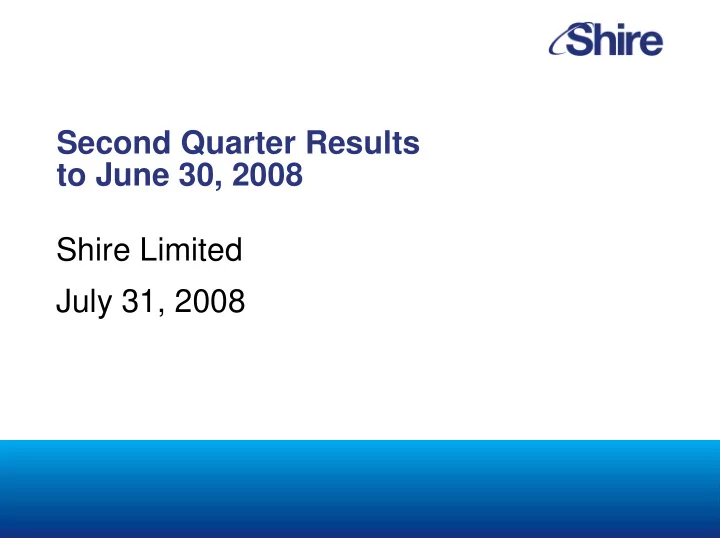 Shire

Second Quarter Results
to June 30, 2008

Shire Limited

July 31, 2008